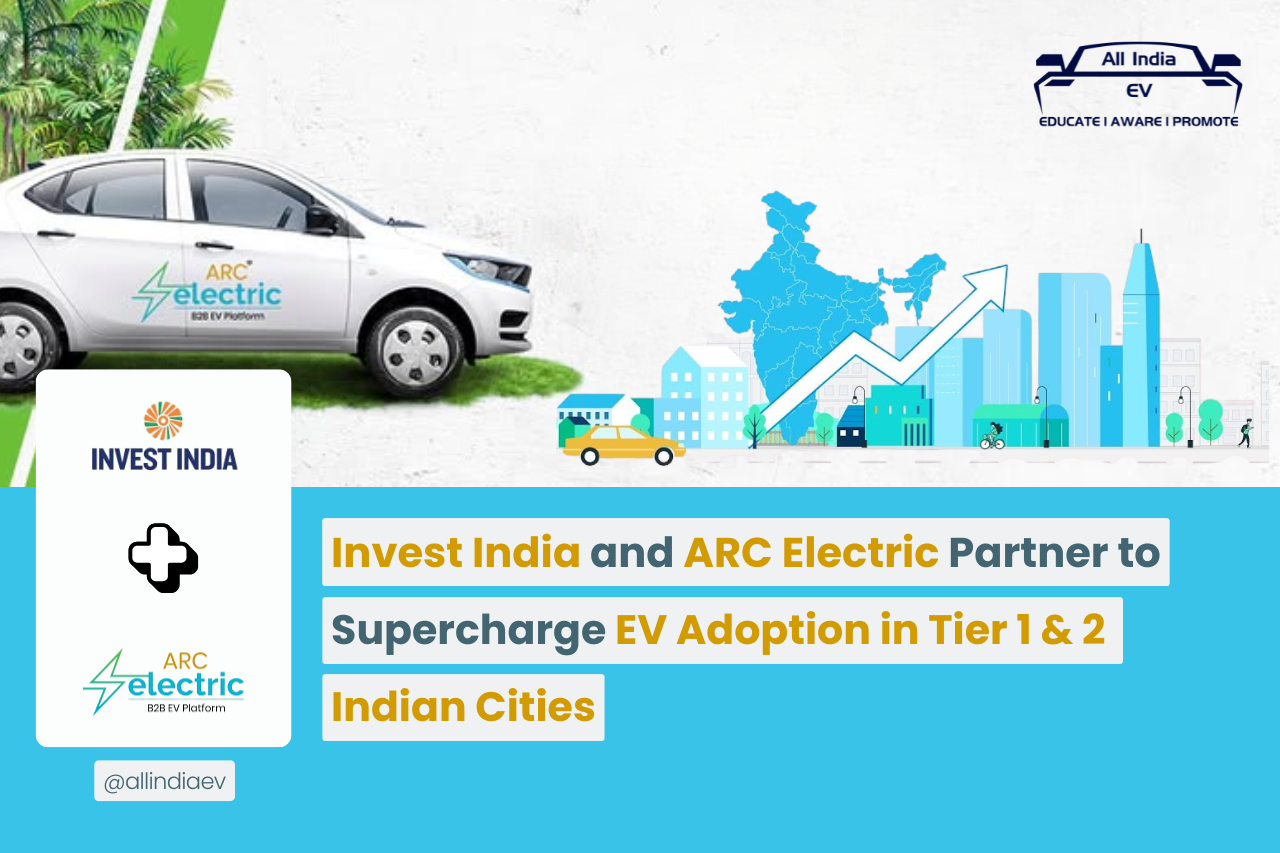 All India
EV
EDUCATE I AWARE I PROMOTE

ARC
electric
B2B EV Platform

INVEST INDIA

ARC
electric
B2B EV Platform

@allindiaev

Invest India and ARC Electric Partner to Supercharge EV Adoption in Tier 1 & 2 Indian Cities